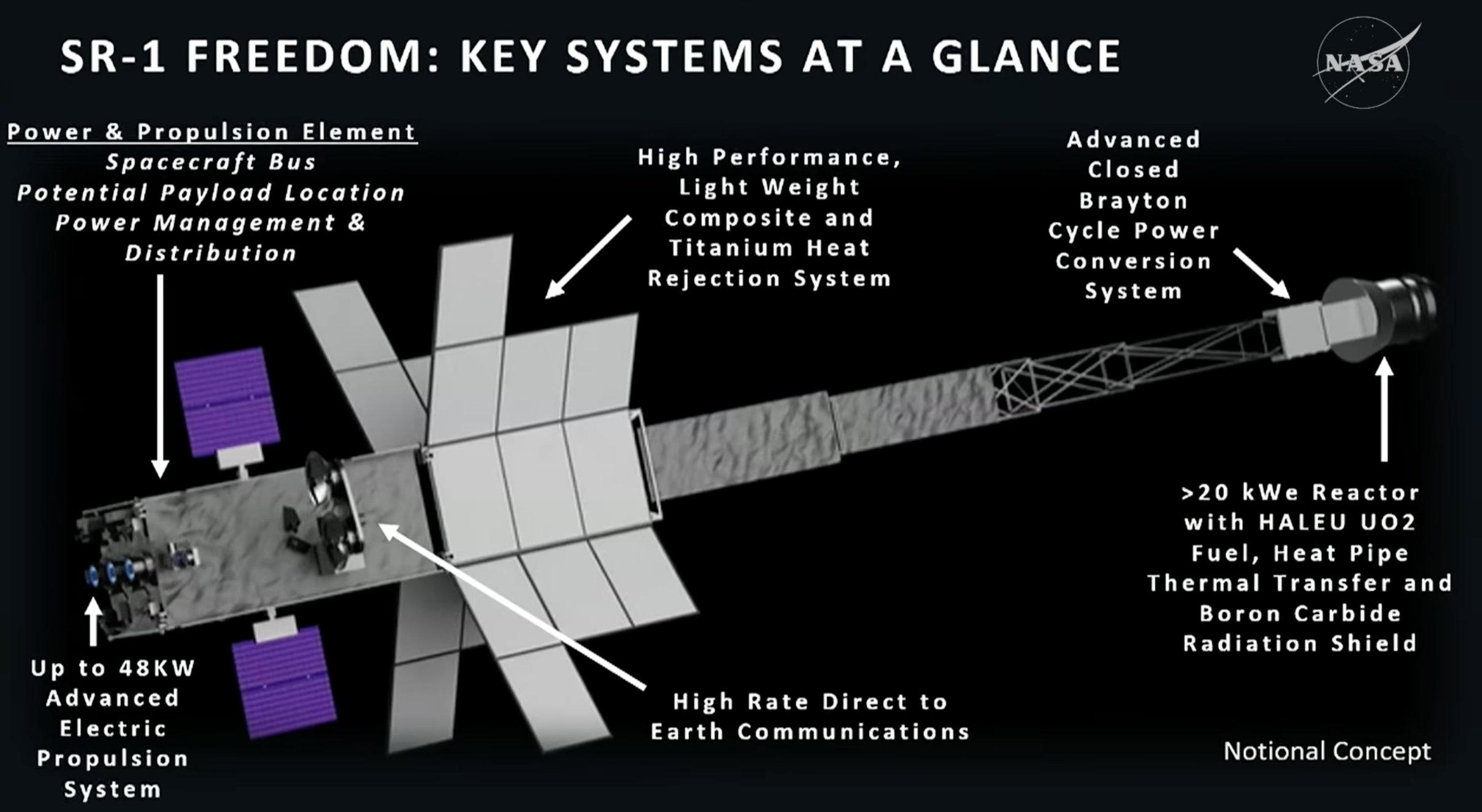 SR-1 FREEDOM: KEY SYSTEMS AT A GLANCE

NASA

Power & Propulsion Element
Spacecraft Bus
Potential Payload Location
Power Management & Distribution

High Performance, Light Weight Composite and Titanium Heat Rejection System

Advanced Closed Brayton Cycle Power Conversion System

>20 kWe Reactor with HALEU UO2 Fuel, Heat Pipe Thermal Transfer and Boron Carbide Radiation Shield

Up to 48KW Advanced Electric Propulsion System

High Rate Direct to Earth Communications

Notional Concept